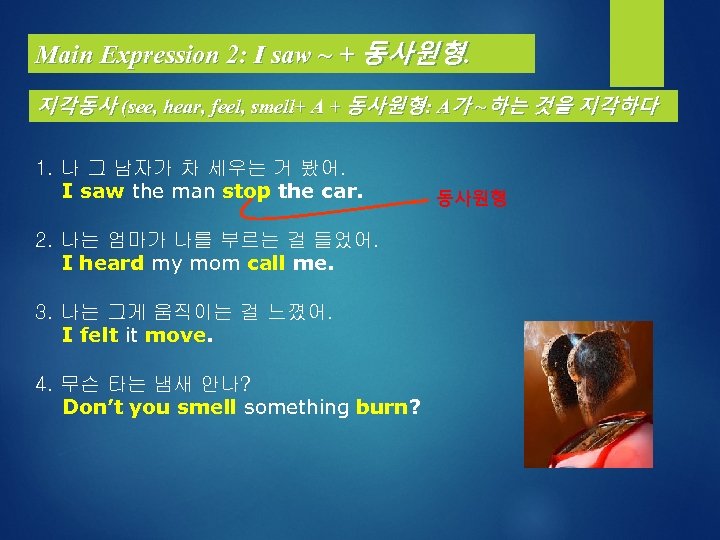 Main Expression 2: I saw ~ + 동사원형.

지각동사 (see, hear, feel, smell+ A + 동사원형: A가 ~ 하는 것을 지각하다

1. 나 그 남자가 차 세우는 거 봤어.
I saw the man stop the car.

동사원형

2. 나는 엄마가 나를 부르는 걸 들었어.
I heard my mom call me.

3. 나는 그게 움직이는 걸 느꼈어.
I felt it move.

4. 무슨 타는 냄새 안나?
Don't you smell something burn?